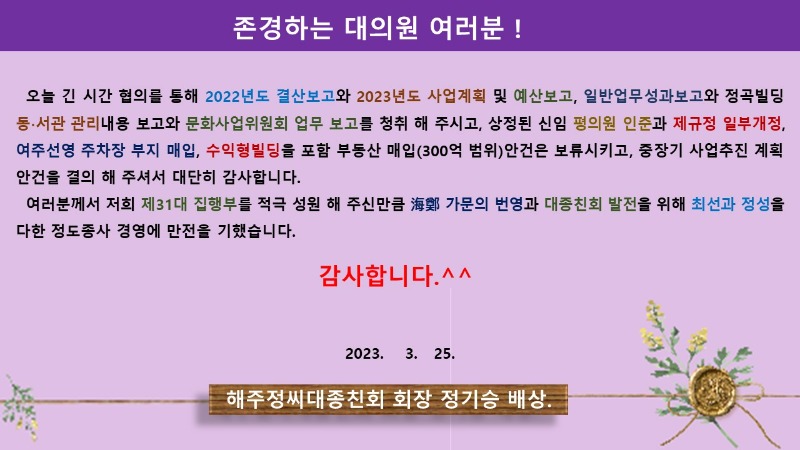 존경하는 대의원 여러분 !

오늘 긴 시간 협의를 통해 2022년도 결산보고와 2023년도 사업계획 및 예산보고, 일반업무성과보고와 정곡빌딩 등·서관 관리내용 보고와 문화사업위원회 업무 보고를 청취 해 주시고, 상정된 신임 평의원 인준과 제규정 일부개정, 여주선영 주차장 부지 매입, 수익형빌딩을 포함 부동산 매입(300억 범위)안건은 보류시키고, 중장기 사업추진 계획 안건을 결의 해 주셔서 대단히 감사합니다.

여러분께서 저희 제31대 집행부를 적극 성원 해 주신만큼 海鄭 가문의 번영과 대종친회 발전을 위해 최선과 정성을 다한 정도종사 경영에 만전을 기했습니다.

감사합니다.^^

2023. 3. 25.

해주정씨대종친회 회장 정기승 배상.